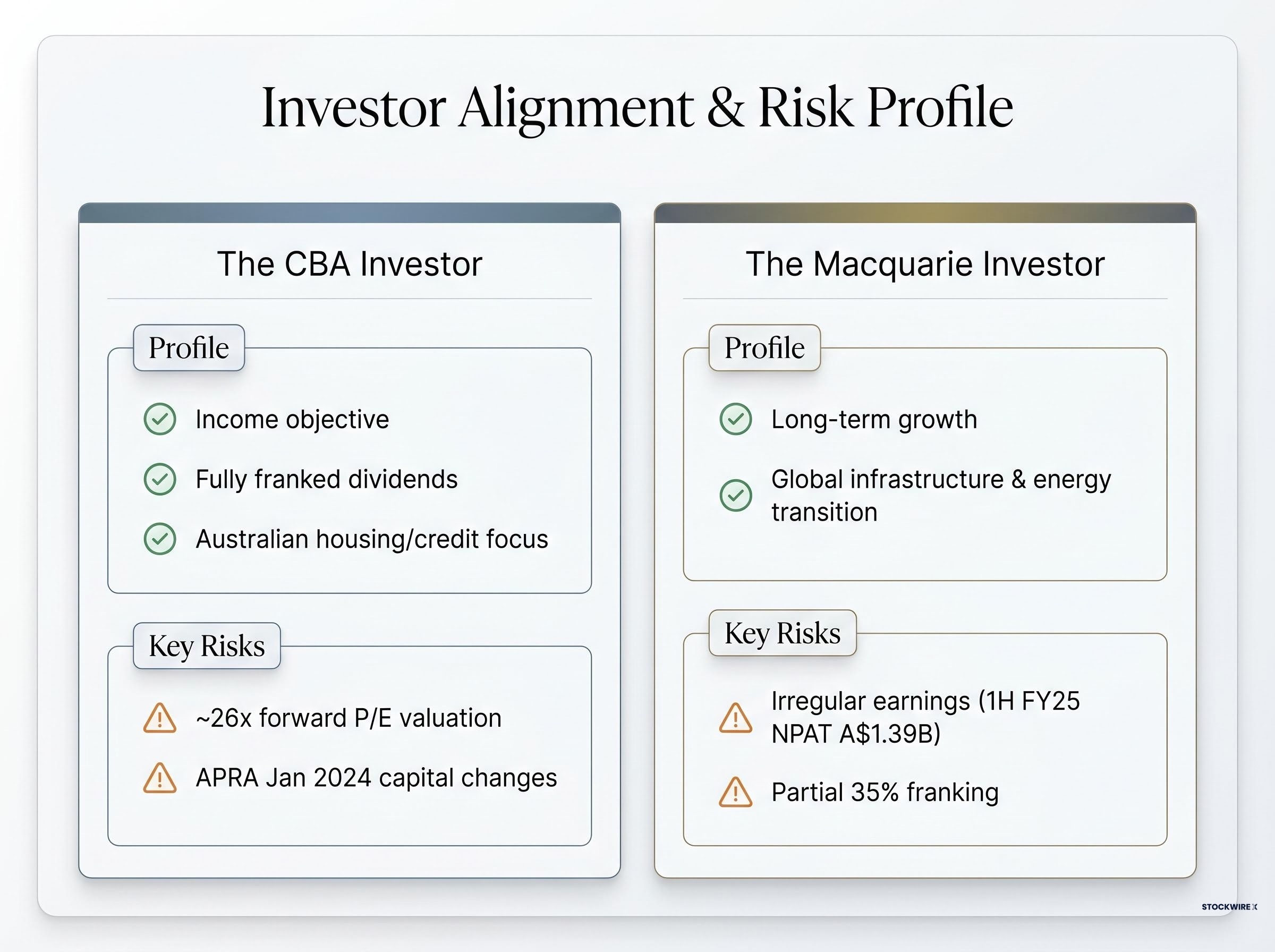 Investor Alignment & Risk Profile

The CBA Investor

Profile

Income objective

Fully franked dividends

Australian housing/credit focus

Key Risks

~26x forward P/E valuation

APRA Jan 2024 capital changes

The Macquarie Investor

Profile

Long-term growth

Global infrastructure & energy transition

Key Risks

Irregular earnings (1H FY25 NPAT A$1.39B)

Partial 35% franking

STOCKWIRE X